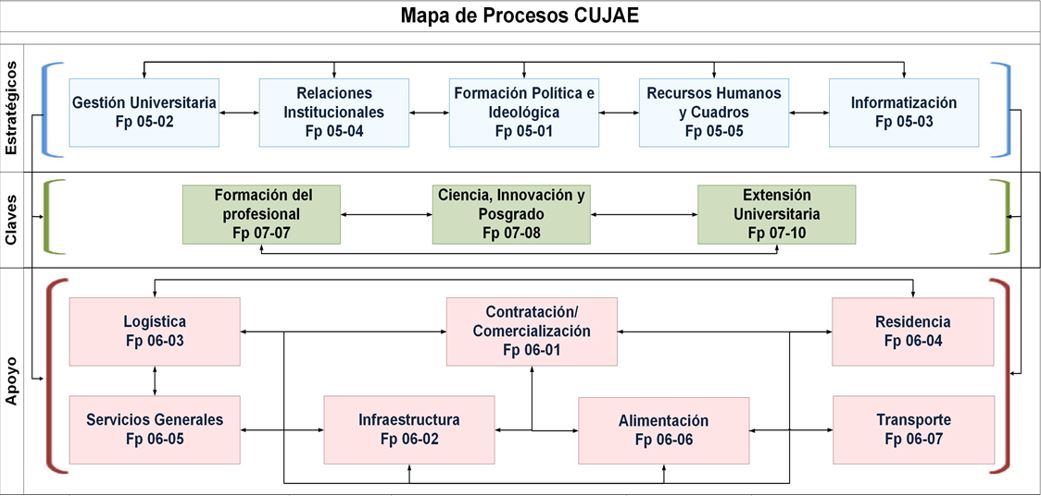 Mapa de Procesos CUJAE

Estratégicos

Gestión Universitaria
Fp 05-02

Relaciones Institucionales
Fp 05-04

Formación Política e Ideológica
Fp 05-01

Recursos Humanos y Cuadros
Fp 05-05

Informatización
Fp 05-03

Claves

Formación del profesional
Fp 07-07

Ciencia, Innovación y Posgrado
Fp 07-08

Extensión Universitaria
Fp 07-10

Apoyo

Logística
Fp 06-03

Contratación/ Comercialización
Fp 06-01

Residencia
Fp 06-04

Servicios Generales
Fp 06-05

Infraestructura
Fp 06-02

Alimentación
Fp 06-06

Transporte
Fp 06-07